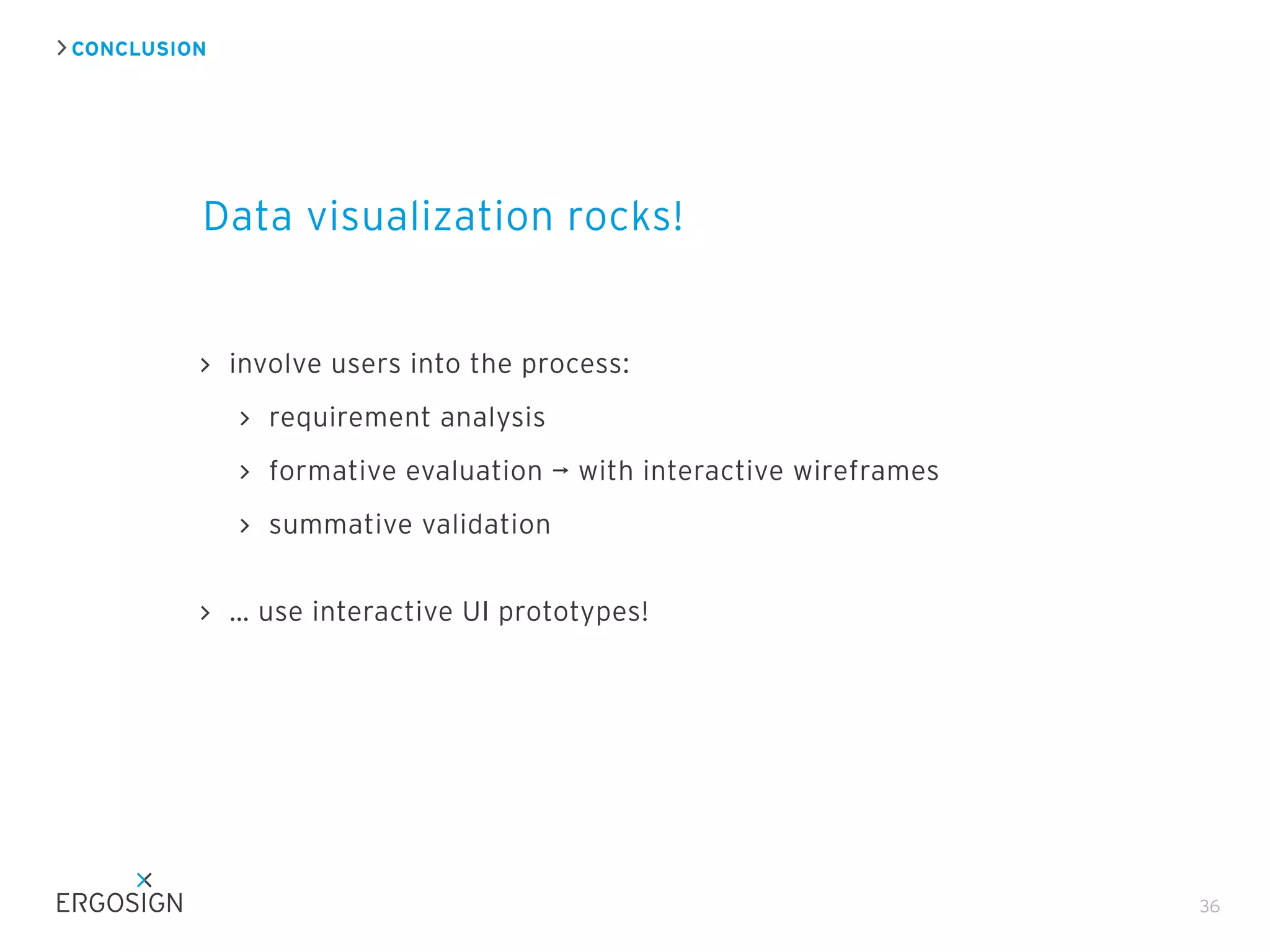 > CONCLUSION

Data visualization rocks!

> involve users into the process:

> requirement analysis

> formative evaluation → with interactive wireframes

> summative validation

> ... use interactive UI prototypes!

ERGOSIGN

36